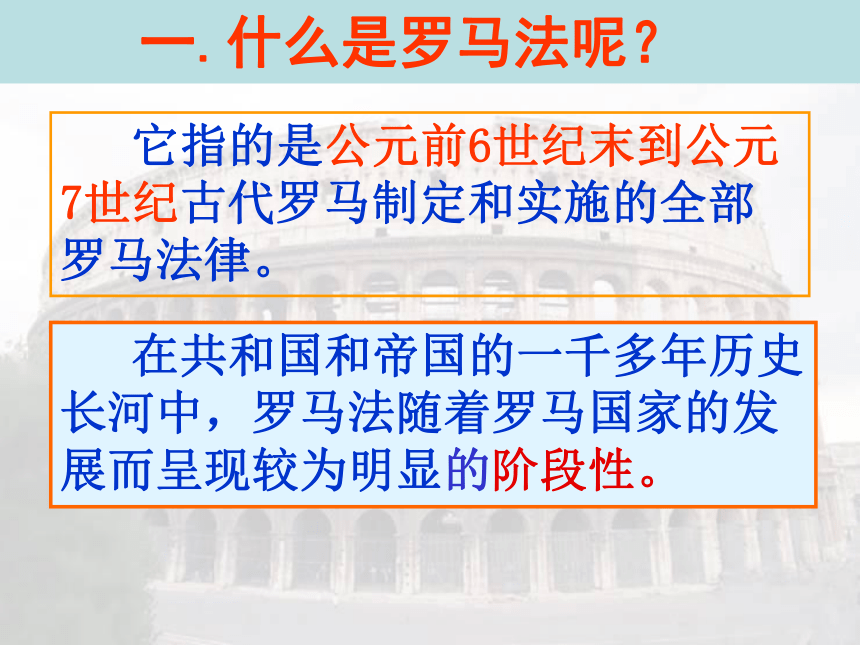 一. 什么是罗马法呢？

它指的是公元前6世纪末到公元7世纪古代罗马制定和实施的全部罗马法律。

在共和国和帝国的一千多年历史长河中，罗马法随着罗马国家的发展而呈现较为明显的阶段性。